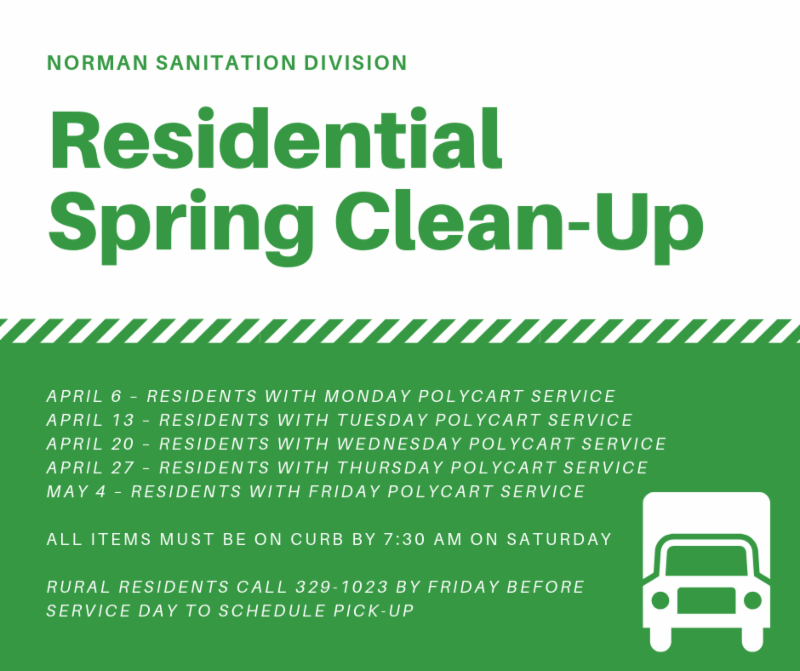 NORMAN SANITATION DIVISION

Residential Spring Clean-Up

APRIL 6 - RESIDENTS WITH MONDAY POLYCART SERVICE
APRIL 13 - RESIDENTS WITH TUESDAY POLYCART SERVICE
APRIL 20 - RESIDENTS WITH WEDNESDAY POLYCART SERVICE
APRIL 27 - RESIDENTS WITH THURSDAY POLYCART SERVICE
MAY 4 - RESIDENTS WITH FRIDAY POLYCART SERVICE

ALL ITEMS MUST BE ON CURB BY 7:30 AM ON SATURDAY

RURAL RESIDENTS CALL 329-1023 BY FRIDAY BEFORE SERVICE DAY TO SCHEDULE PICK-UP